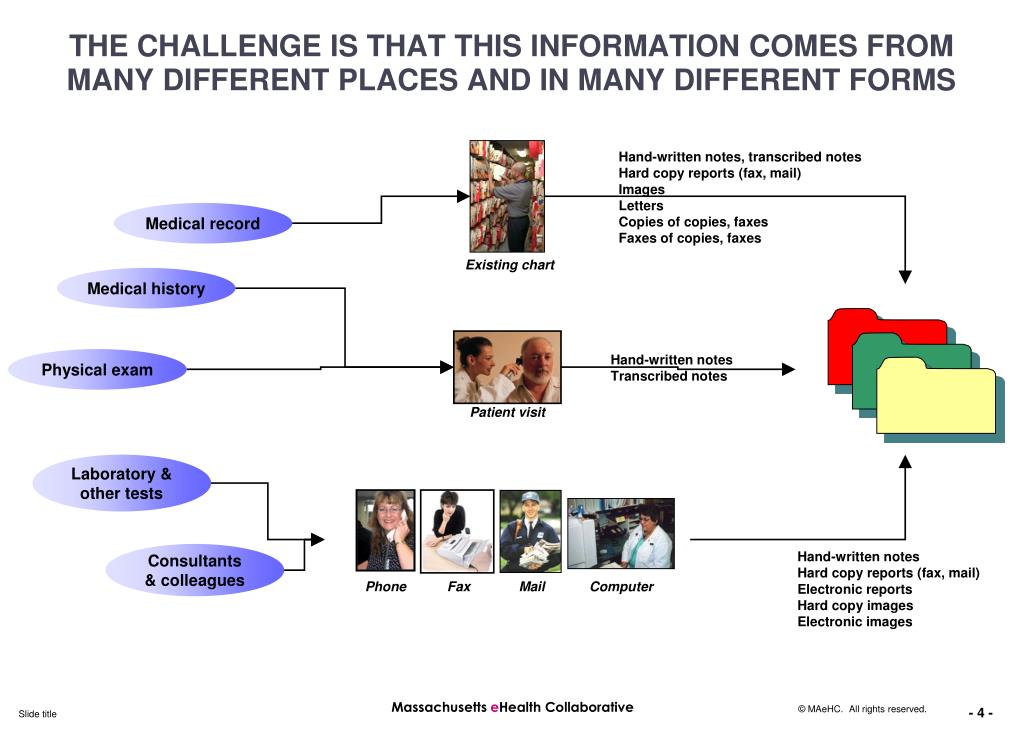 THE CHALLENGE IS THAT THIS INFORMATION COMES FROM MANY DIFFERENT PLACES AND IN MANY DIFFERENT FORMS

Medical record

Existing chart

Hand-written notes, transcribed notes
Hard copy reports (fax, mail)
Images
Letters
Copies of copies, faxes
Faxes of copies, faxes

Medical history

Physical exam

Patient visit

Hand-written notes
Transcribed notes

Laboratory & other tests

Consultants & colleagues

Phone

Fax

Mail

Computer

Hand-written notes
Hard copy reports (fax, mail)
Electronic reports
Hard copy images
Electronic images

Slide title

Massachusetts eHealth Collaborative

© MAeHC. All rights reserved.

- 4 -